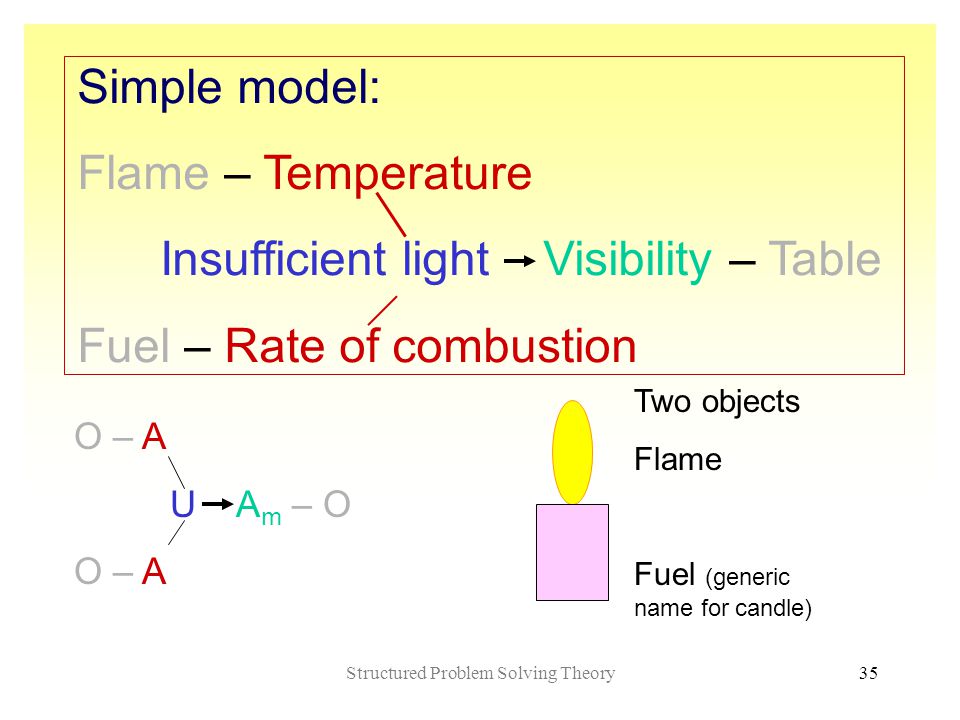 Simple model:

Flame – Temperature

Insufficient light → Visibility – Table

Fuel – Rate of combustion

O – A

U → $A_m$ – O

O – A

Two objects

Flame

Fuel (generic name for candle)

Structured Problem Solving Theory

35